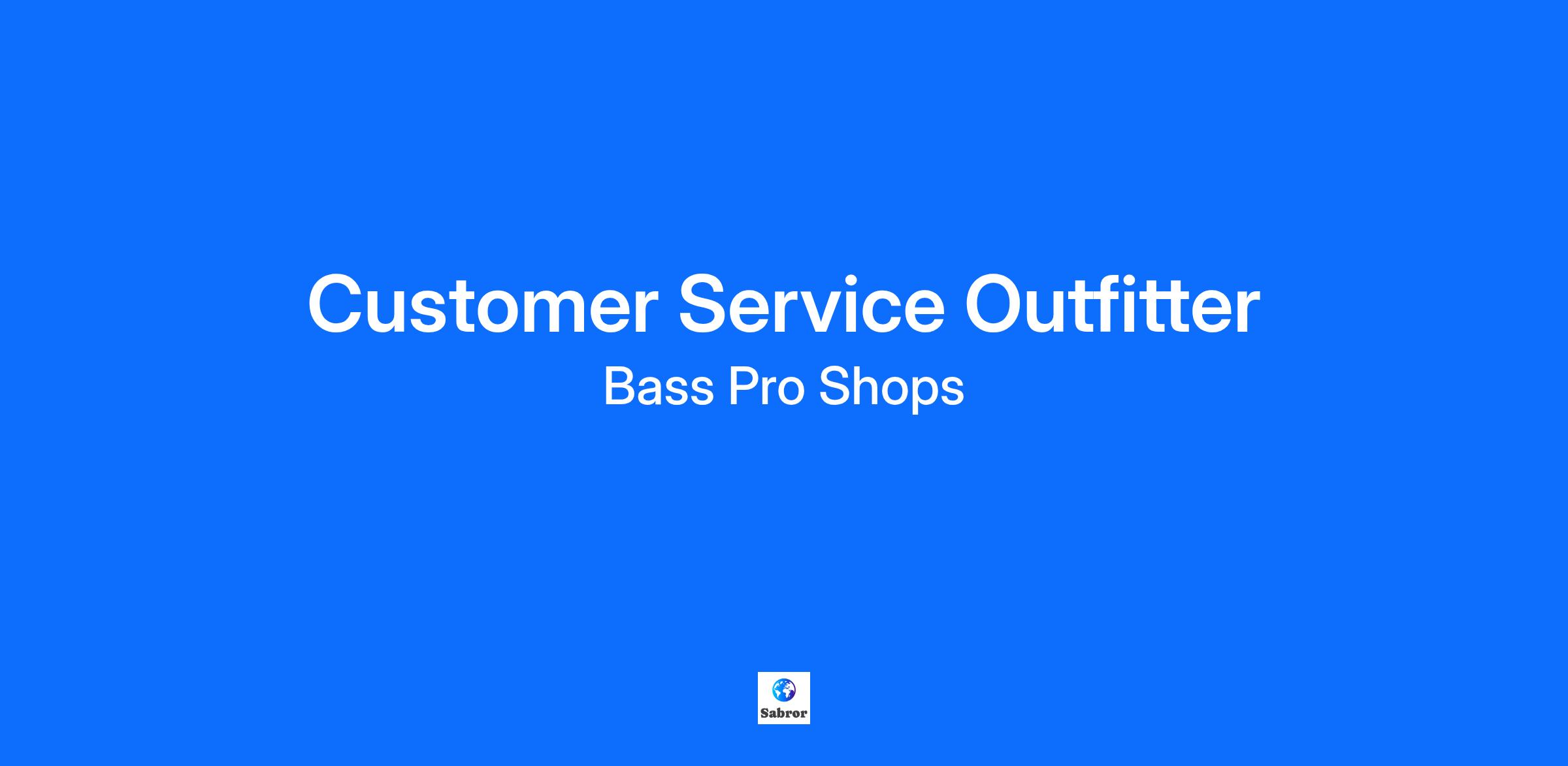 Customer Service Outfitter

Bass Pro Shops

Sabror